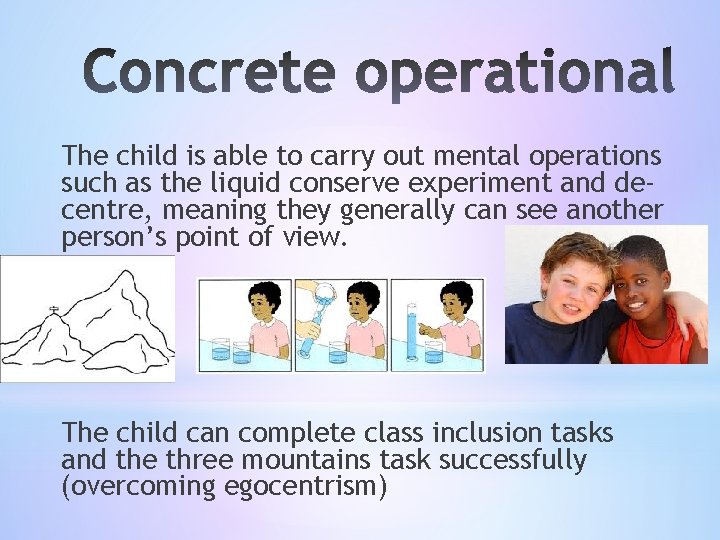 Concrete operational

The child is able to carry out mental operations such as the liquid conserve experiment and de-centre, meaning they generally can see another person's point of view.

The child can complete class inclusion tasks and the three mountains task successfully (overcoming egocentrism)